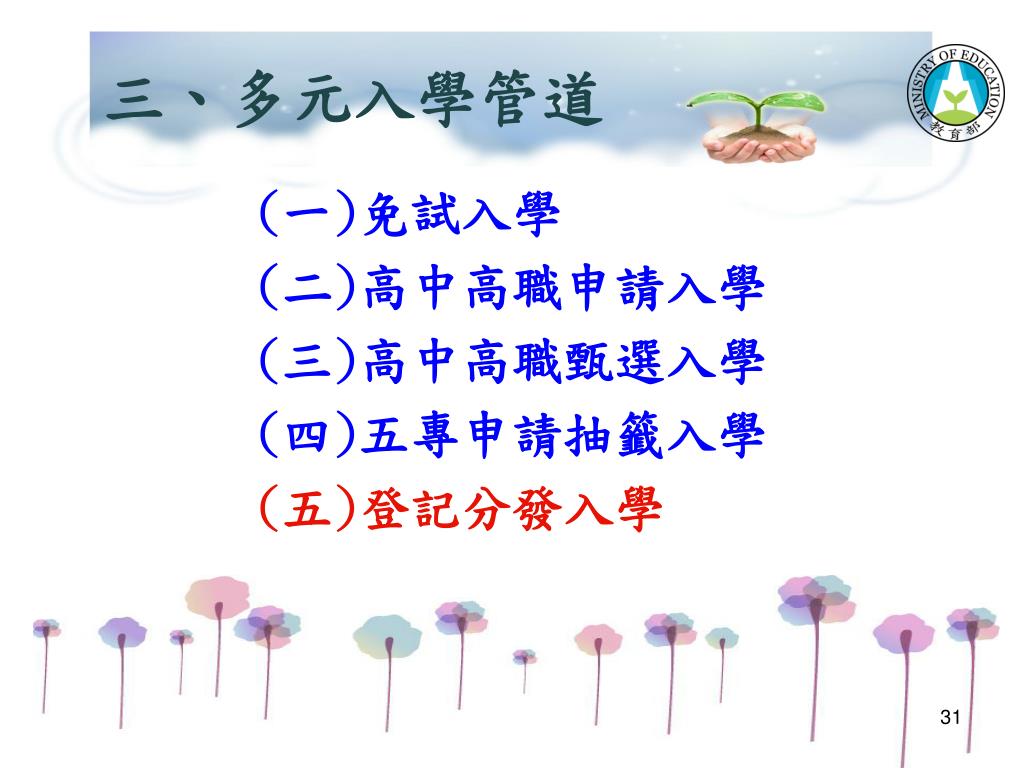 三、多元入學管道

MINISTRY OF EDUCATION
教育部

(一)免試入學
(二)高中高職申請入學
(三)高中高職甄選入學
(四)五專申請抽籤入學
(五)登記分發入學

31